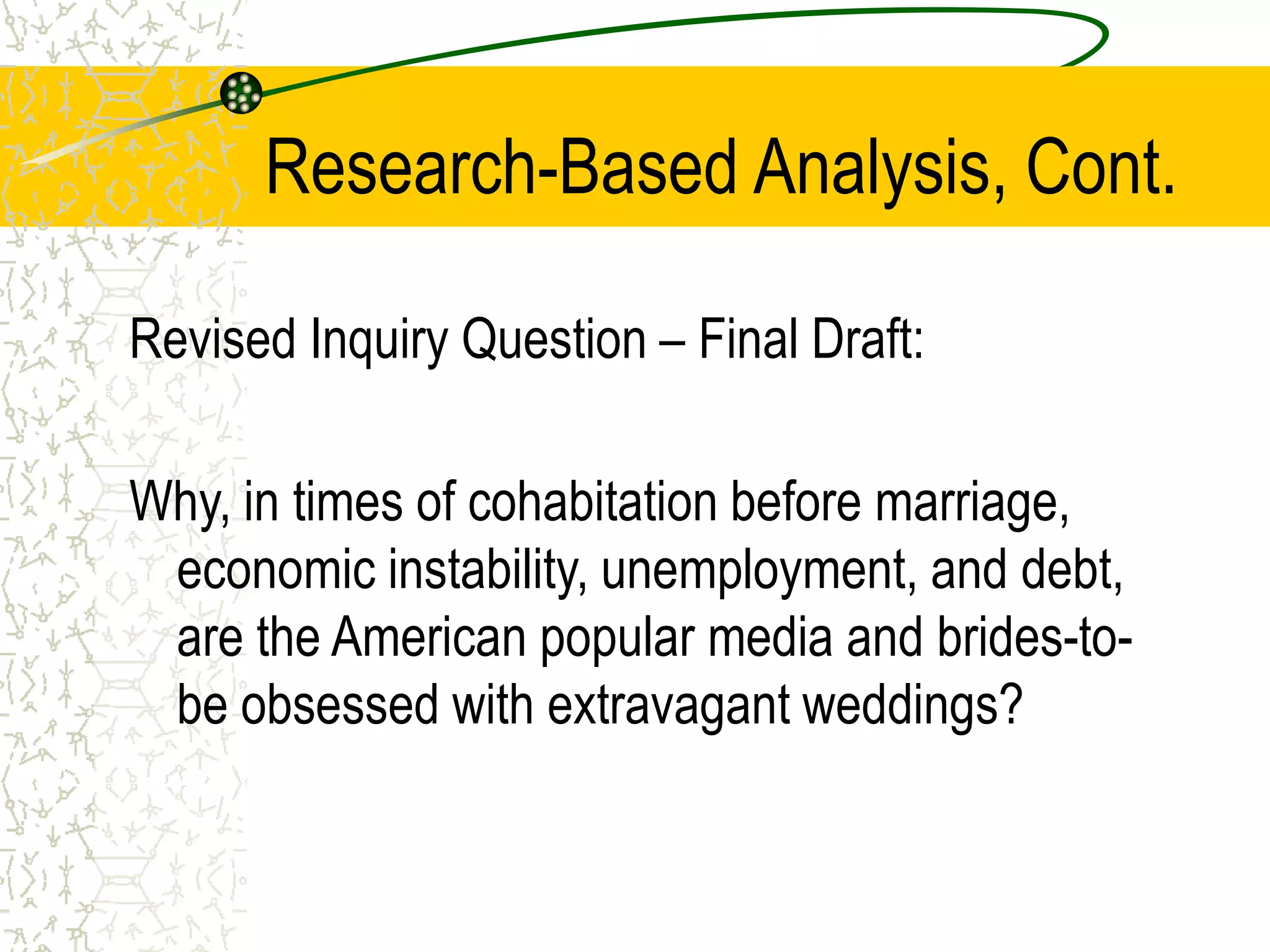 Research-Based Analysis, Cont.

Revised Inquiry Question – Final Draft:

Why, in times of cohabitation before marriage, economic instability, unemployment, and debt, are the American popular media and brides-to-be obsessed with extravagant weddings?